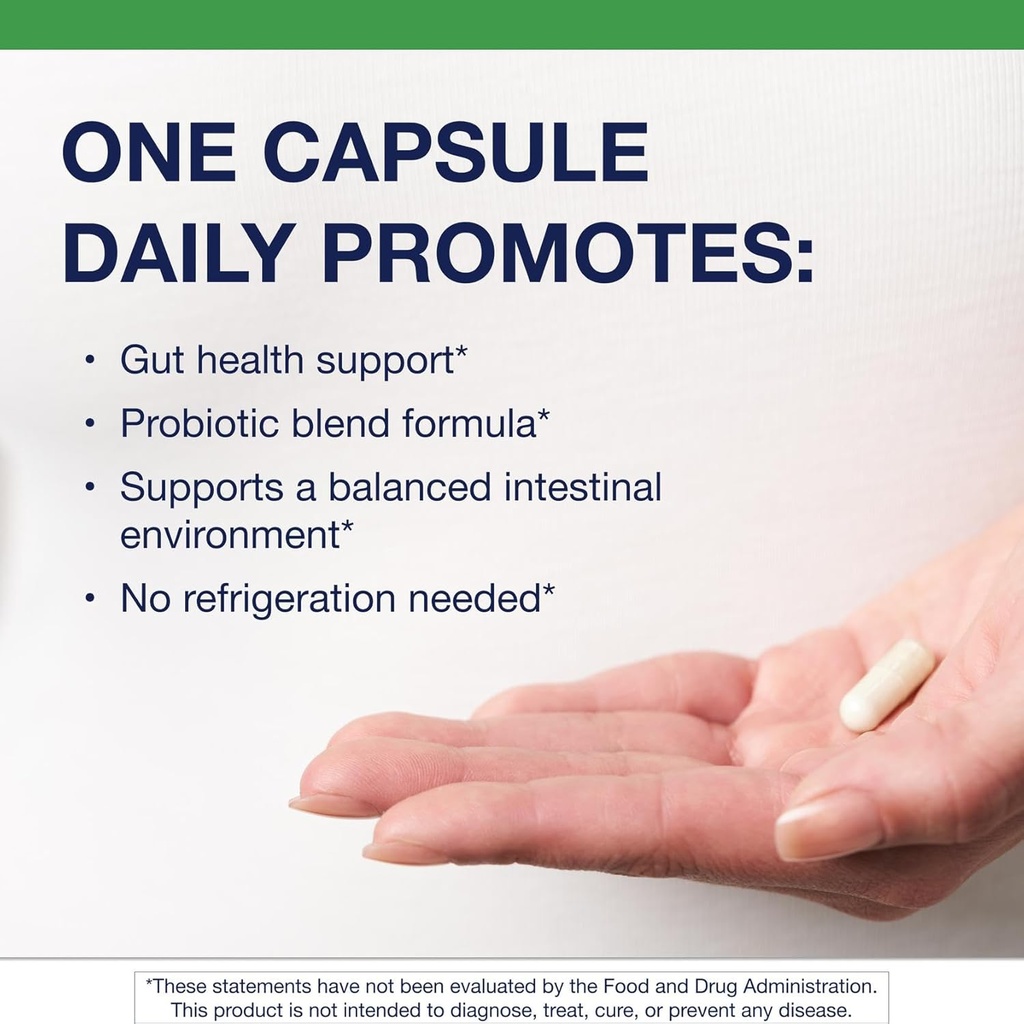 ONE CAPSULE DAILY PROMOTES:

• Gut health support*
• Probiotic blend formula*
• Supports a balanced intestinal environment*
• No refrigeration needed*

*These statements have not been evaluated by the Food and Drug Administration. This product is not intended to diagnose, treat, cure, or prevent any disease.